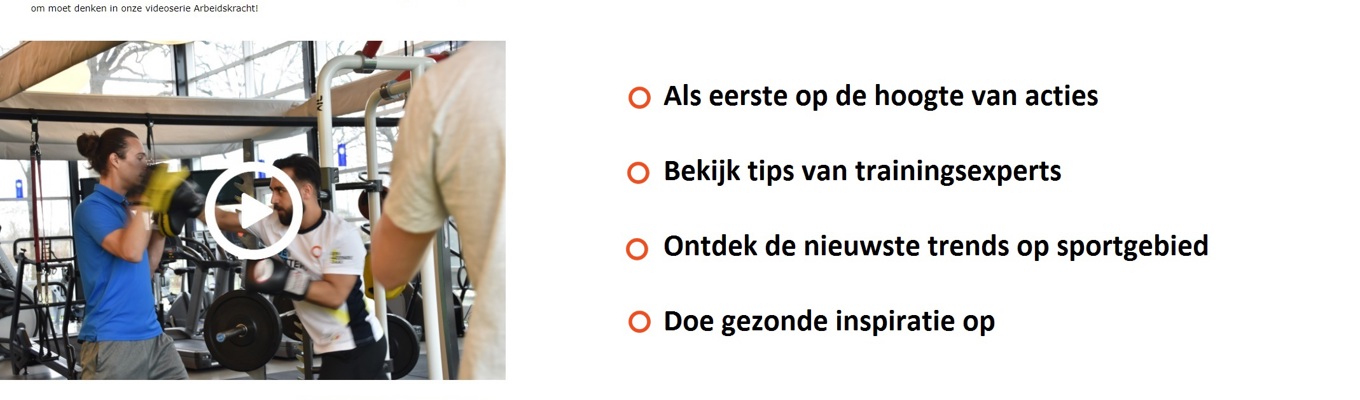 om moet denken in onze videoserie Arbeidskracht!

Als eerste op de hoogte van acties

Bekijk tips van trainingsexperts

Ontdek de nieuwste trends op sportgebied

Doe gezonde inspiratie op